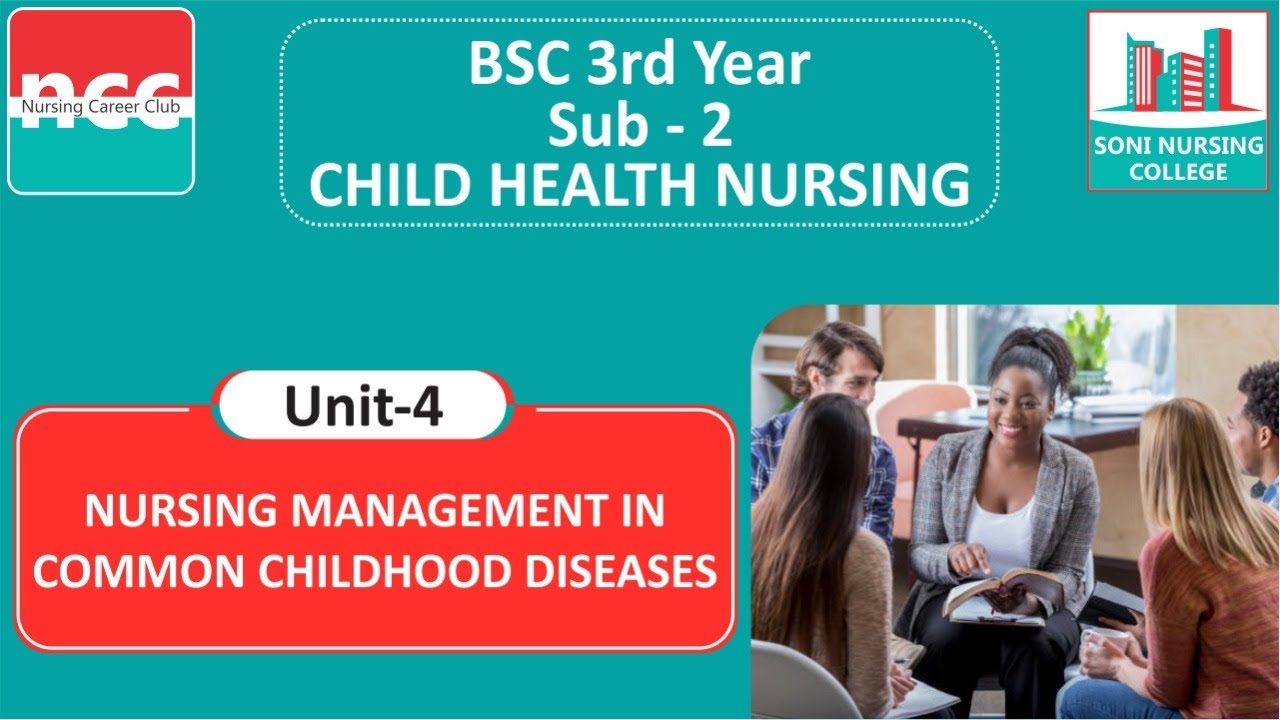 ncc
Nursing Career Club

BSC 3rd Year
Sub - 2
CHILD HEALTH NURSING

SONI NURSING COLLEGE

Unit-4

NURSING MANAGEMENT IN COMMON CHILDHOOD DISEASES